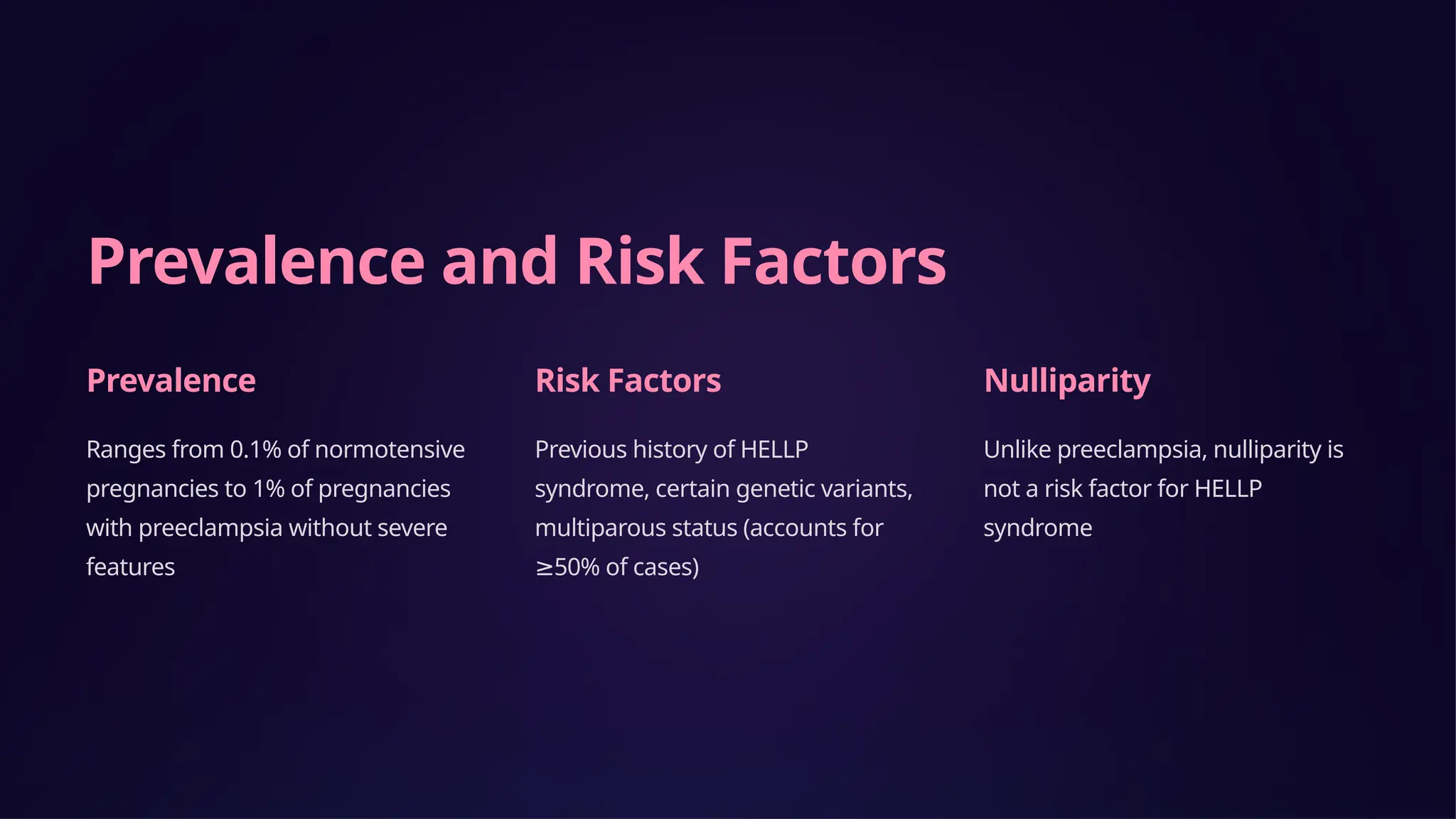 Prevalence and Risk Factors

Prevalence

Ranges from 0.1% of normotensive pregnancies to 1% of pregnancies with preeclampsia without severe features

Risk Factors

Previous history of HELLP syndrome, certain genetic variants, multiparous status (accounts for ≥50% of cases)

Nulliparity

Unlike preeclampsia, nulliparity is not a risk factor for HELLP syndrome